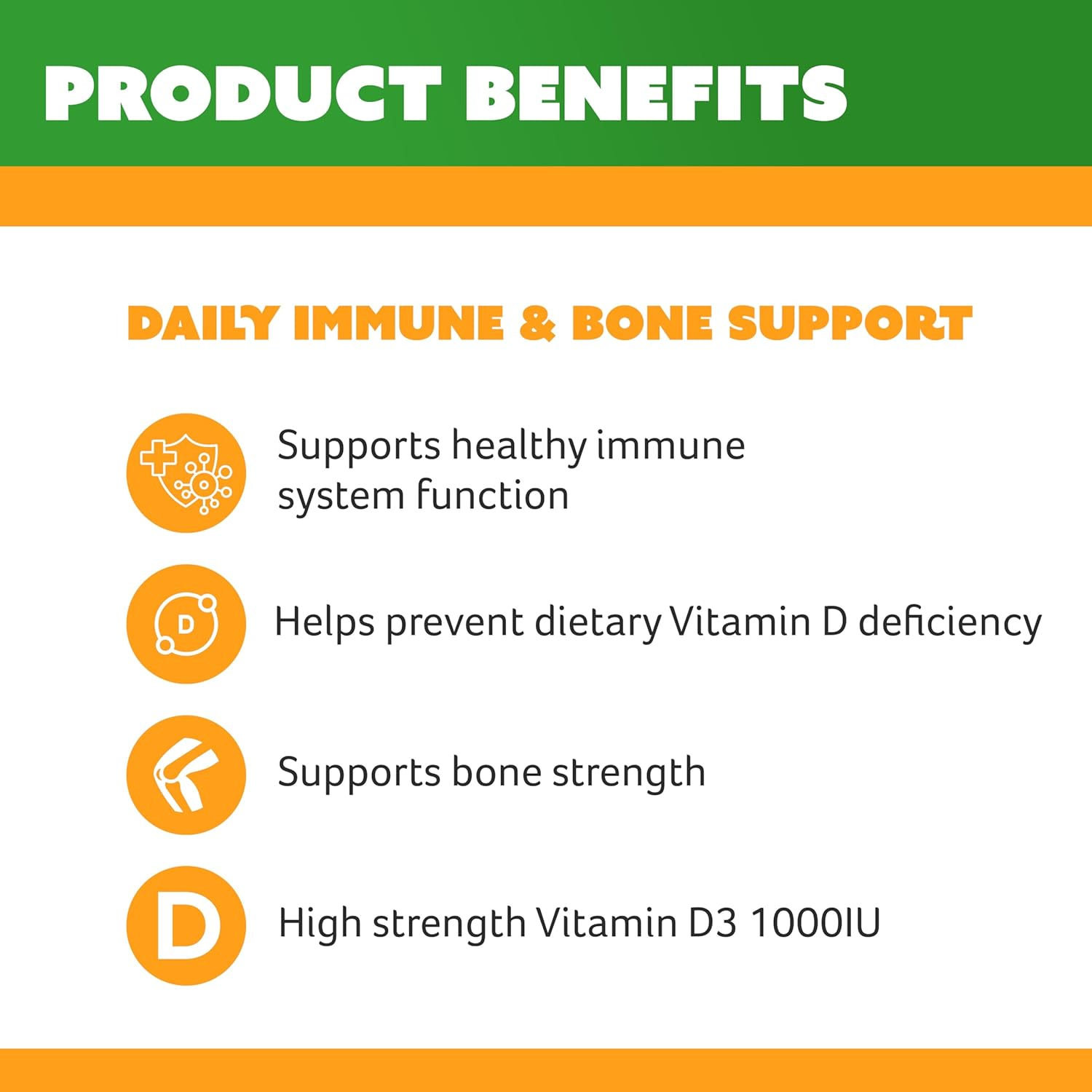 PRODUCT BENEFITS

DAILY IMMUNE & BONE SUPPORT

Supports healthy immune system function

D

Helps prevent dietary Vitamin D deficiency

Supports bone strength

D

High strength Vitamin D3 1000IU